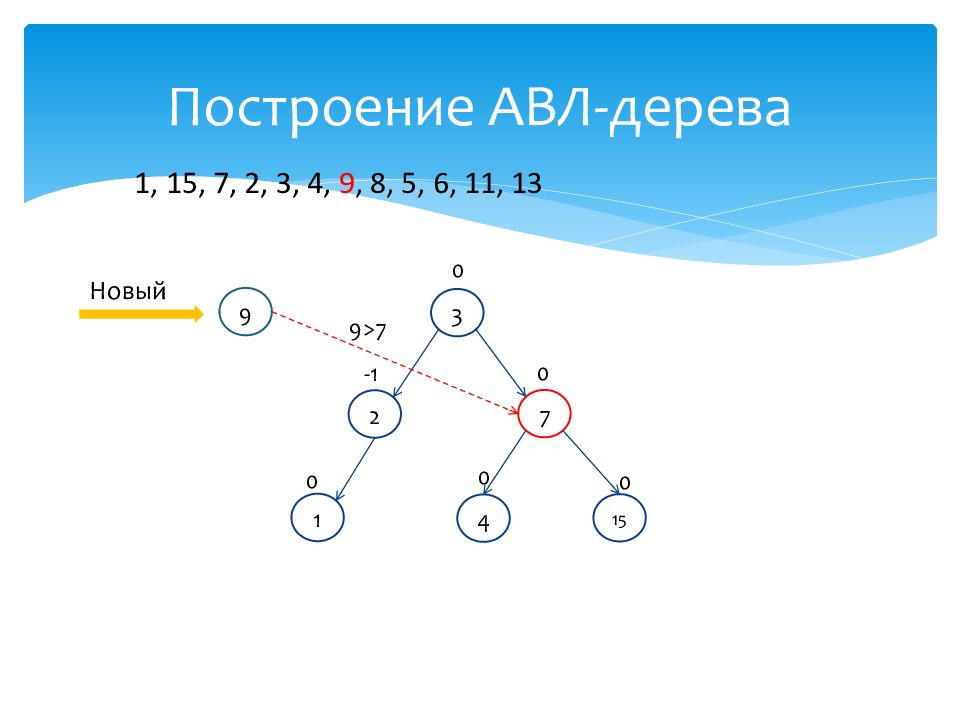 Построение АВЛ-дерева

1, 15, 7, 2, 3, 4, 9, 8, 5, 6, 11, 13

Новый

9

9>7

0

3

-1

2

0

7

0

1

0

4

0

15